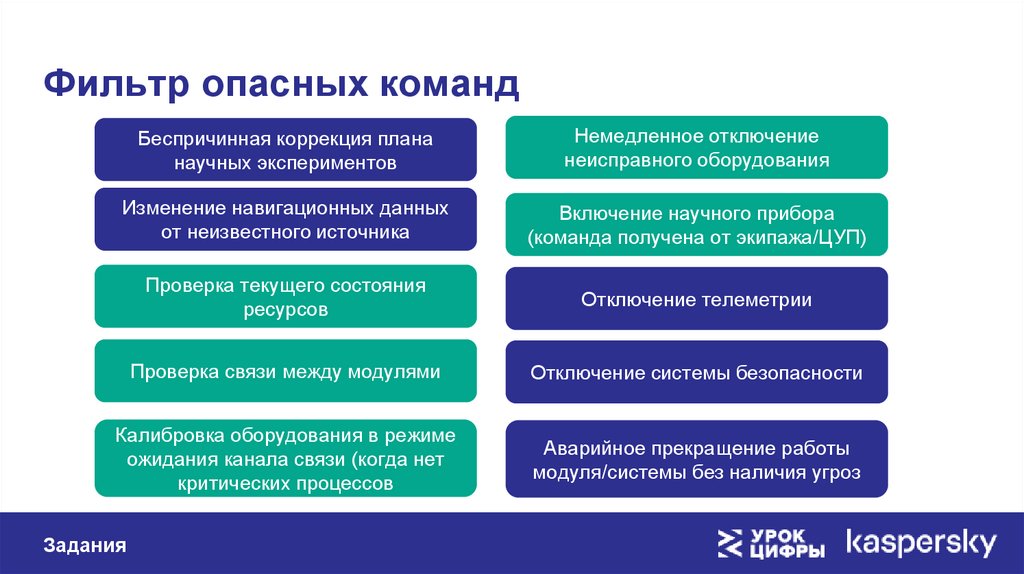 Фильтр опасных команд

Беспричинная коррекция плана научных экспериментов

Изменение навигационных данных от неизвестного источника

Проверка текущего состояния ресурсов

Проверка связи между модулями

Калибровка оборудования в режиме ожидания канала связи (когда нет критических процессов

Немедленное отключение неисправного оборудования

Включение научного прибора (команда получена от экипажа/ЦУП)

Отключение телеметрии

Отключение системы безопасности

Аварийное прекращение работы модуля/системы без наличия угроз

Задания

УРОК ЦИФРЫ

kaspersky